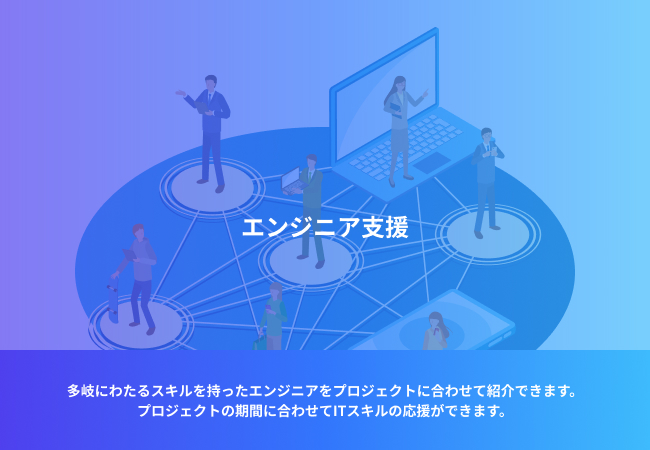 エンジニア支援

多岐にわたるスキルを持ったエンジニアをプロジェクトに合わせて紹介できます。
プロジェクトの期間に合わせてITスキルの応援ができます。